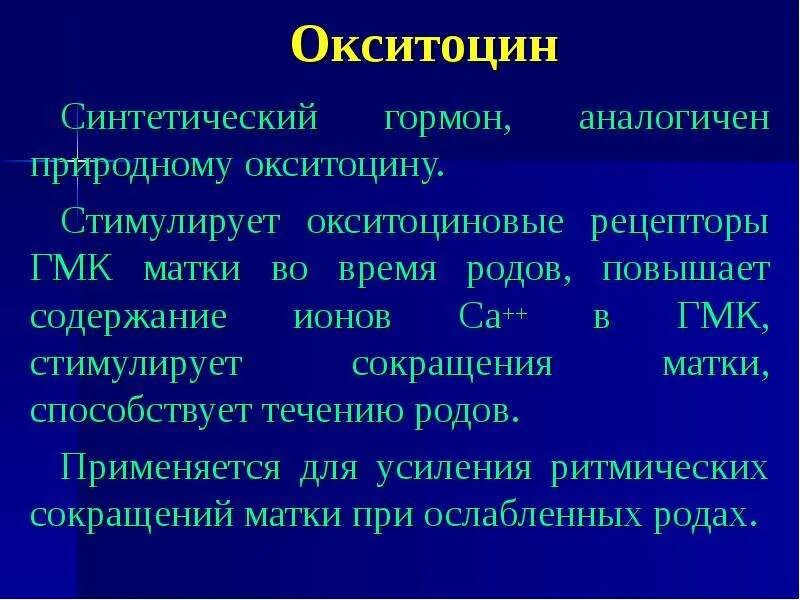 Окситоцин

Синтетический гормон, аналогичен природному окситоцину.

Стимулирует окситоциновые рецепторы ГМК матки во время родов, повышает содержание ионов $Ca^{++}$ в ГМК, стимулирует сокращения матки, способствует течению родов.

Применяется для усиления ритмических сокращений матки при ослабленных родах.